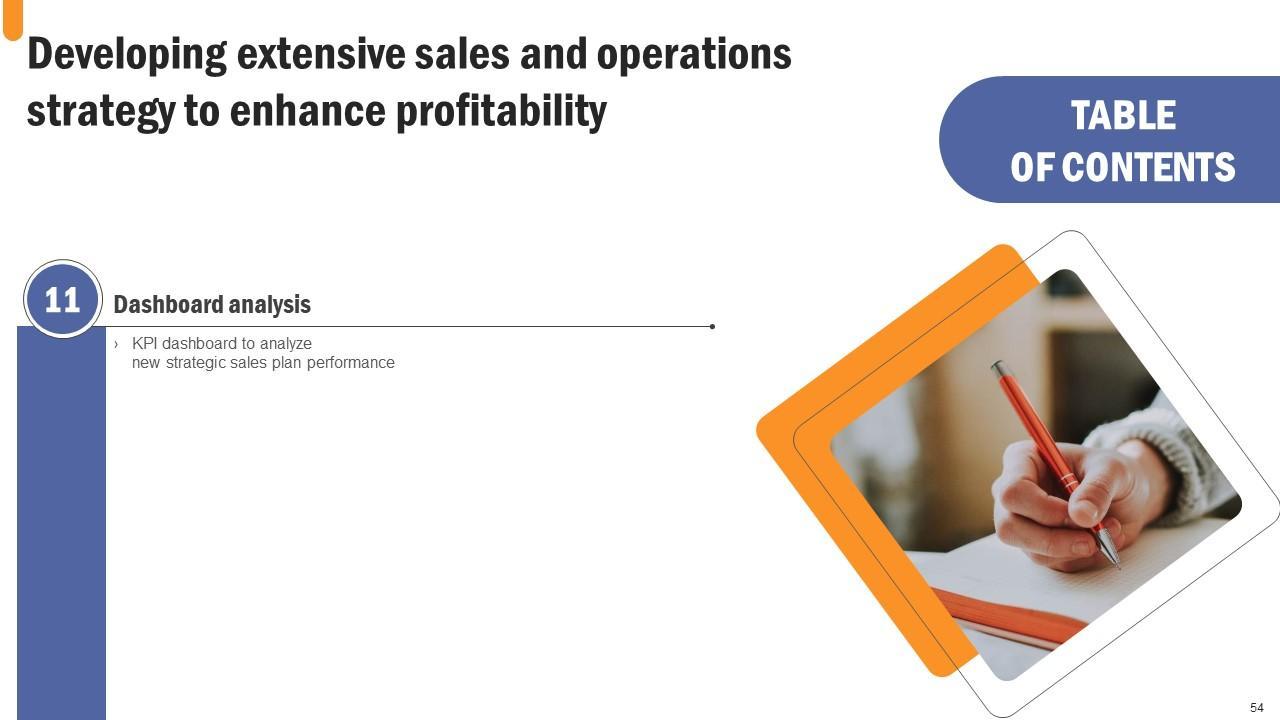 Developing extensive sales and operations strategy to enhance profitability

TABLE OF CONTENTS

11

Dashboard analysis

› KPI dashboard to analyze new strategic sales plan performance

54